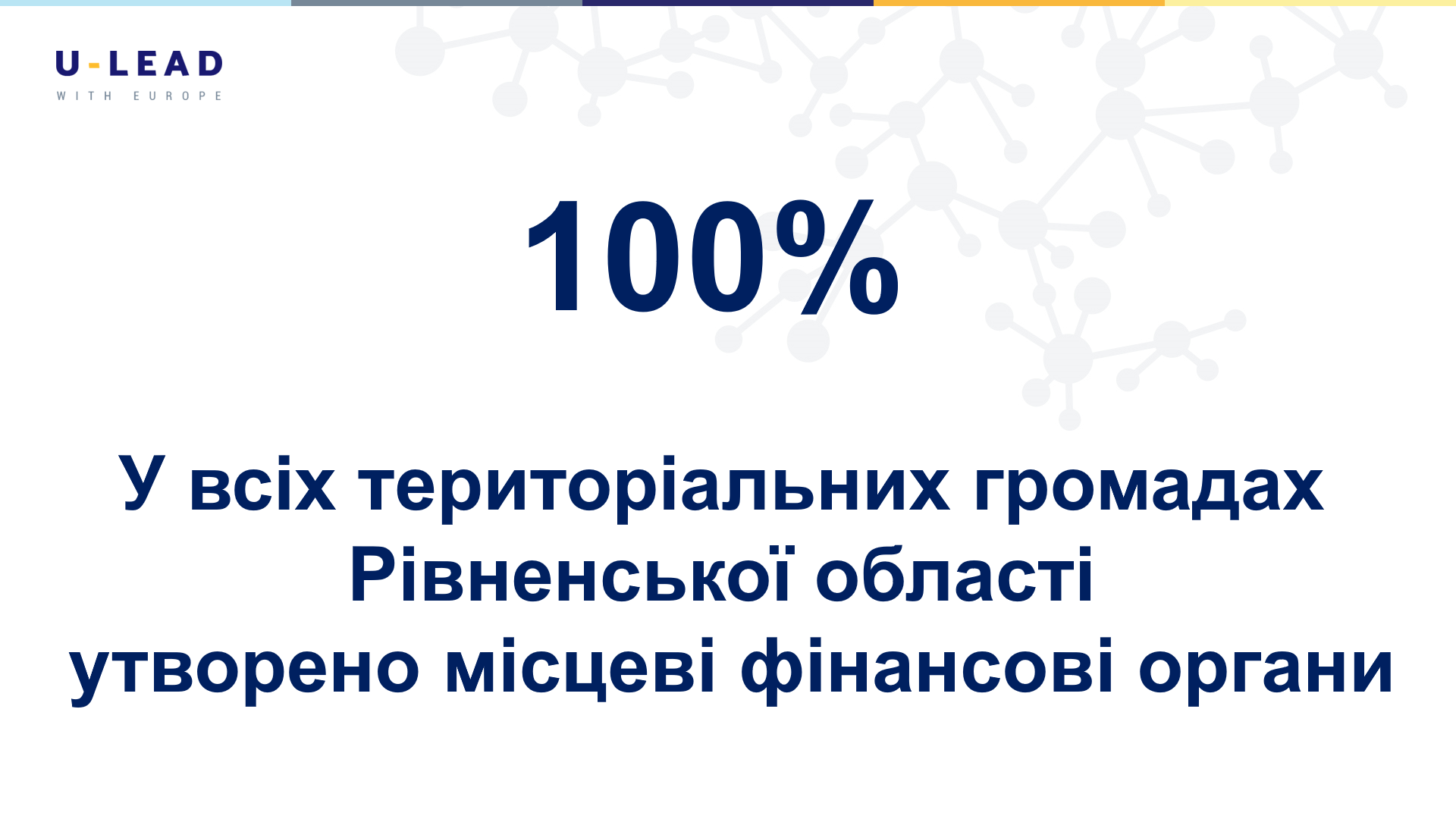 U-LEAD
WITH EUROPE

100%

У всіх територіальних громадах Рівненської області утворено місцеві фінансові органи